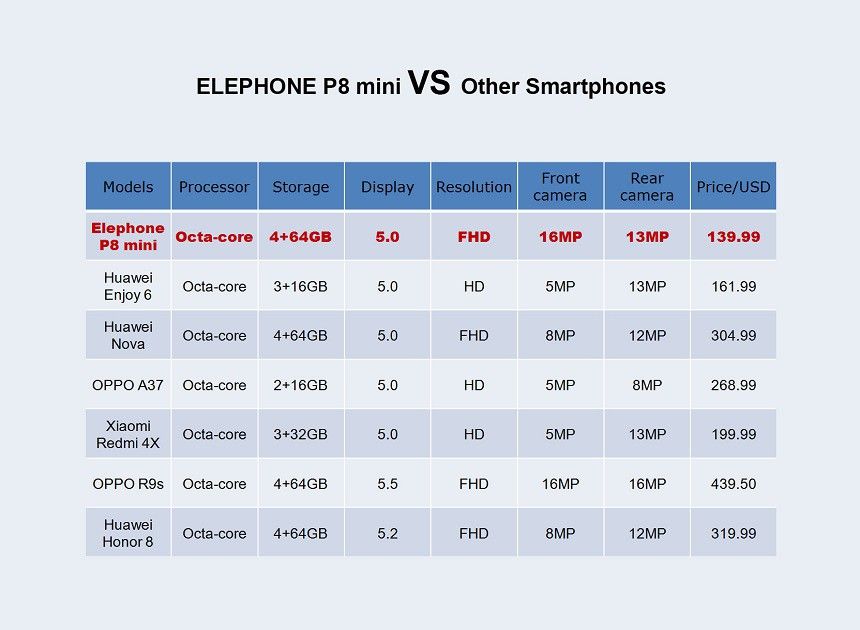 ELEPHONE P8 mini VS Other Smartphones

| Models | Processor | Storage | Display | Resolution | Front camera | Rear camera | Price/USD |
|---|---|---|---|---|---|---|---|
| Elephone P8 mini | Octa-core | 4+64GB | 5.0 | FHD | 16MP | 13MP | 139.99 |
| Huawei Enjoy 6 | Octa-core | 3+16GB | 5.0 | HD | 5MP | 13MP | 161.99 |
| Huawei Nova | Octa-core | 4+64GB | 5.0 | FHD | 8MP | 12MP | 304.99 |
| OPPO A37 | Octa-core | 2+16GB | 5.0 | HD | 5MP | 8MP | 268.99 |
| Xiaomi Redmi 4X | Octa-core | 3+32GB | 5.0 | HD | 5MP | 13MP | 199.99 |
| OPPO R9s | Octa-core | 4+64GB | 5.5 | FHD | 16MP | 16MP | 439.50 |
| Huawei Honor 8 | Octa-core | 4+64GB | 5.2 | FHD | 8MP | 12MP | 319.99 |